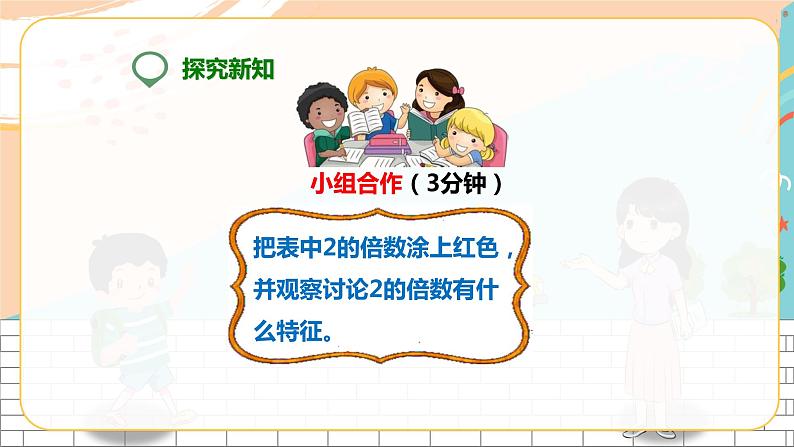 探究新知

小组合作（3分钟）

把表中2的倍数涂上红色，并观察讨论2的倍数有什么特征。